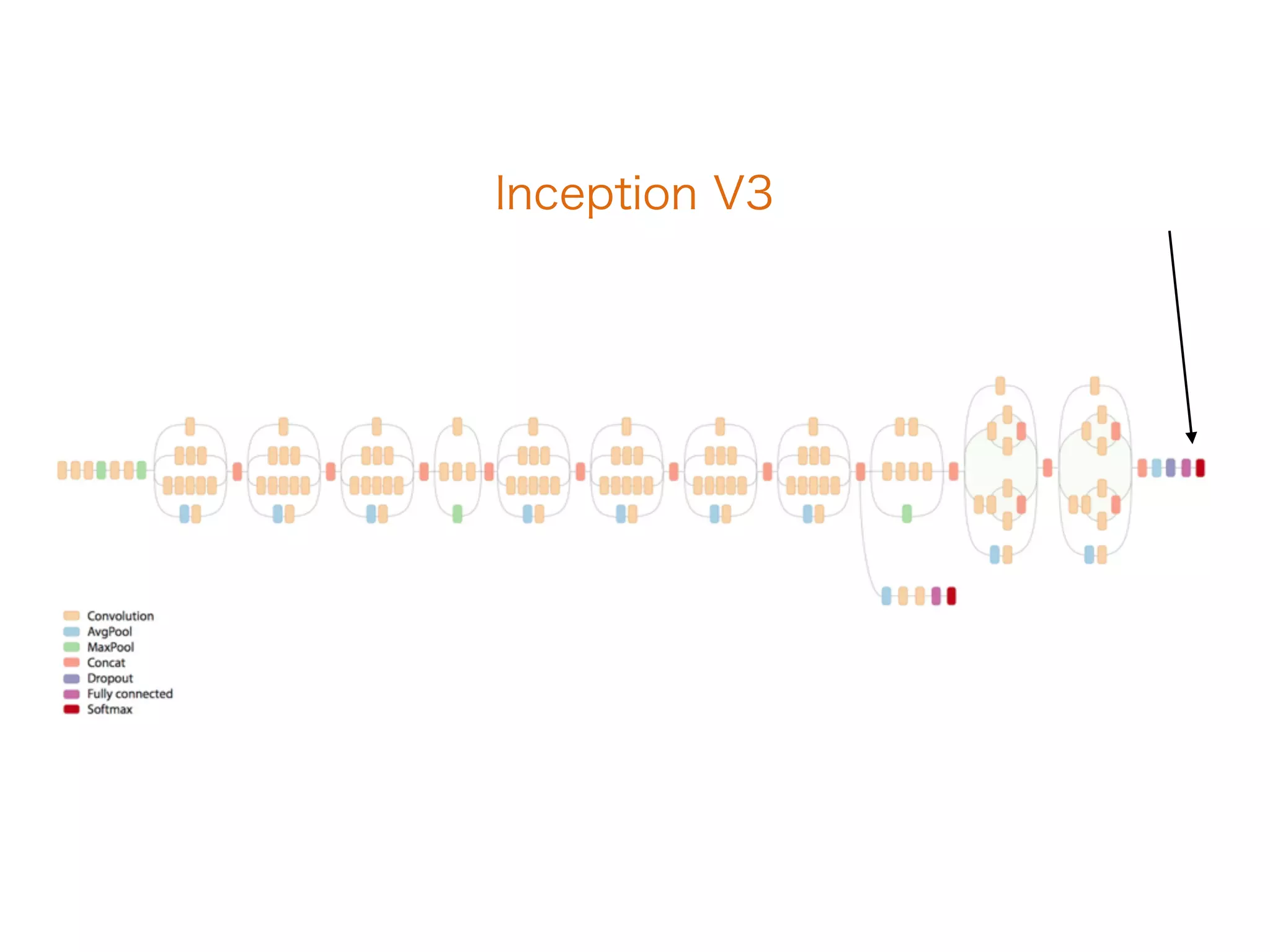 Inception V3

Convolution
AvgPool
MaxPool
Concat
Dropout
Fully connected
Softmax